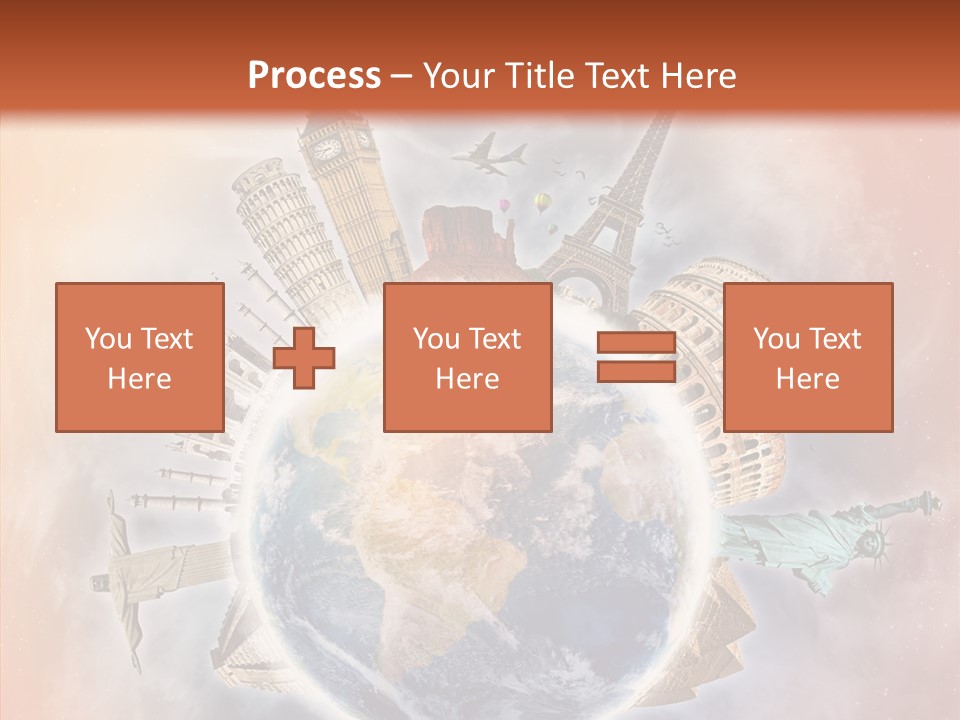 Process – Your Title Text Here

You Text Here

You Text Here

You Text Here